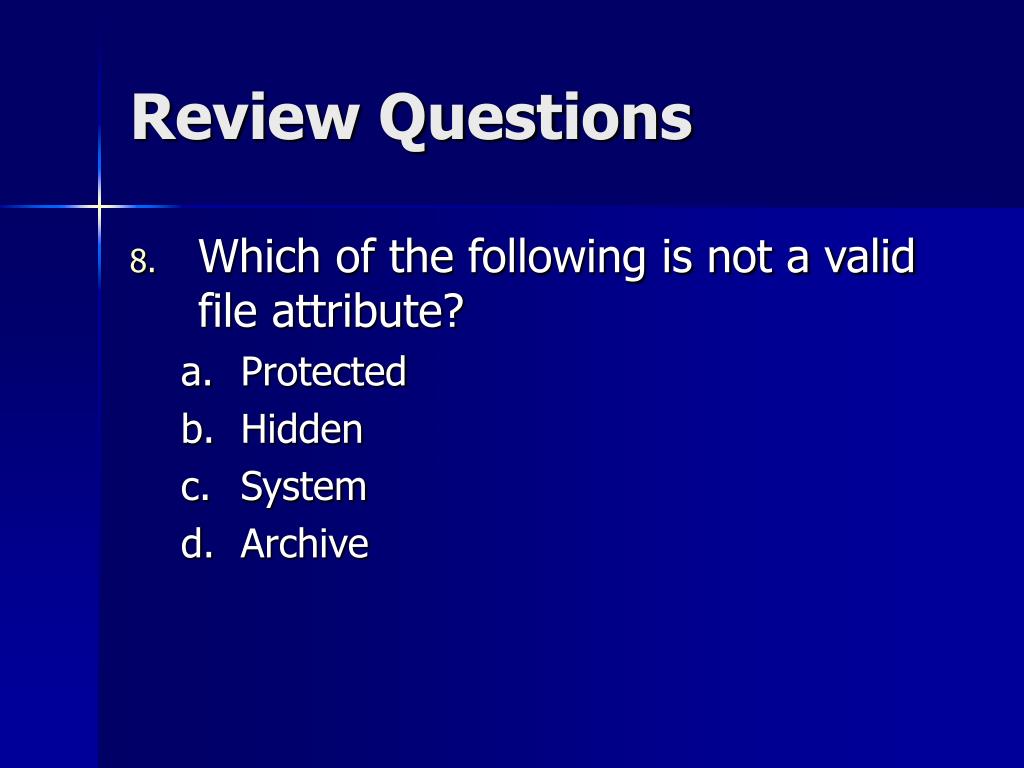 Review Questions

8. Which of the following is not a valid file attribute?

a. Protected
b. Hidden
c. System
d. Archive